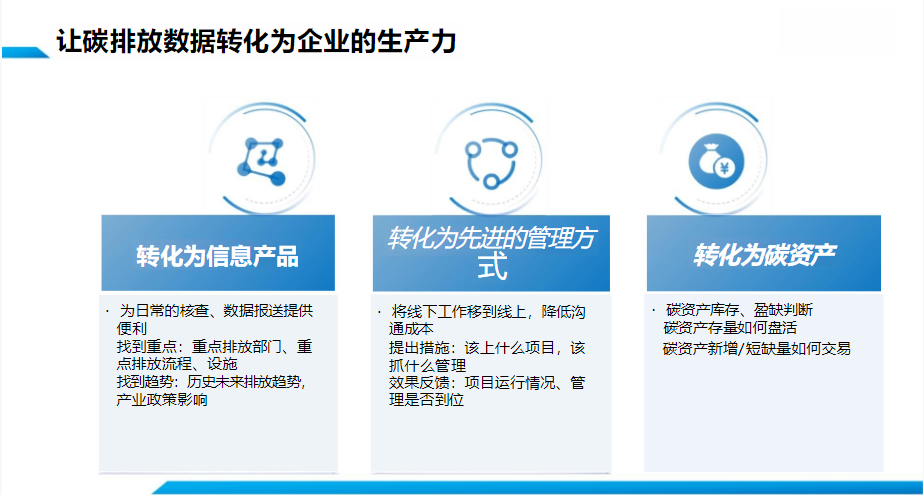 让碳排放数据转化为企业的生产力

转化为信息产品

· 为日常的核查、数据报送提供便利
找到重点：重点排放部门、重点排放流程、设施
找到趋势：历史未来排放趋势，产业政策影响

转化为先进的管理方式

· 将线下工作移到线上，降低沟通成本
提出措施：该上什么项目，该抓什么管理
效果反馈：项目运行情况、管理是否到位

转化为碳资产

· 碳资产库存、盈缺判断
碳资产存量如何盘活
碳资产新增/短缺量如何交易